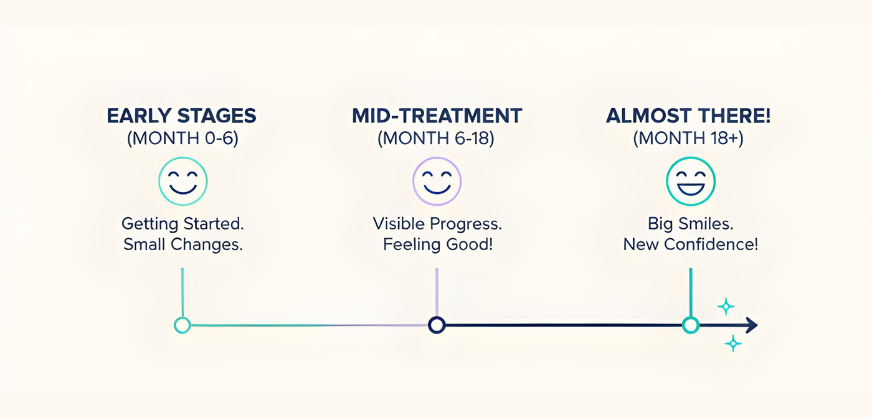 EARLY STAGES
(MONTH 0-6)

Getting Started.
Small Changes.

MID-TREATMENT
(MONTH 6-18)

Visible Progress.
Feeling Good!

ALMOST THERE!
(MONTH 18+)

Big Smiles.
New Confidence!